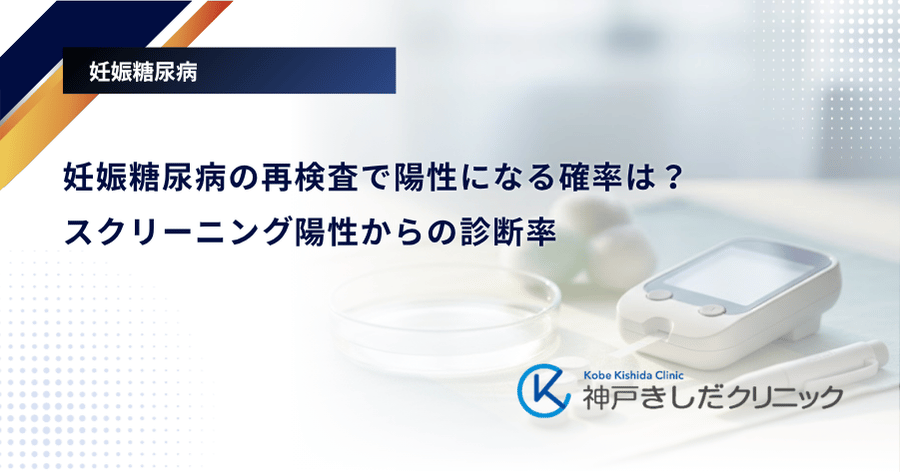 妊娠糖尿病

妊娠糖尿病の再検査で陽性になる確率は？
スクリーニング陽性からの診断率

Kobe Kishida Clinic
神戸きしだクリニック